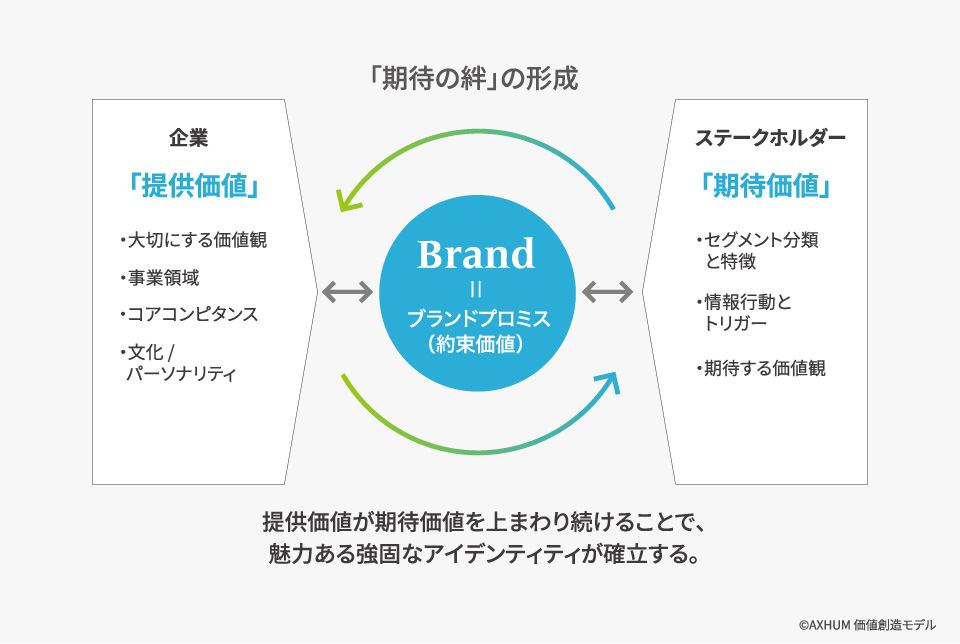 「期待の絆」の形成

企業

「提供価値」

・大切にする価値観

・事業領域

・コアコンピタンス

・文化 / パーソナリティ

Brand
=
ブランドプロミス
（約束価値）

ステークホルダー

「期待価値」

・セグメント分類と特徴

・情報行動とトリガー

・期待する価値観

提供価値が期待価値を上まわり続けることで、
魅力ある強固なアイデンティティが確立する。

©AXHUM 価値創造モデル